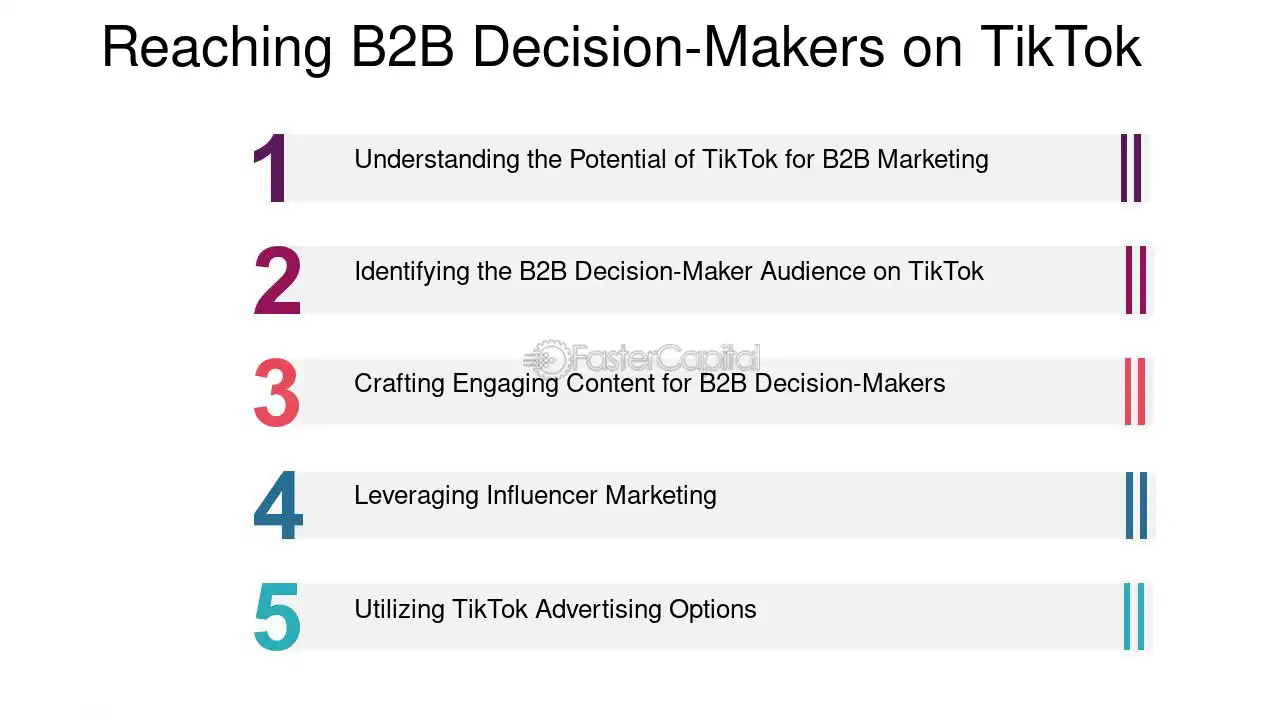 Reaching B2B Decision-Makers on TikTok

1 Understanding the Potential of TikTok for B2B Marketing

2 Identifying the B2B Decision-Maker Audience on TikTok

3 Crafting Engaging Content for B2B Decision-Makers

4 Leveraging Influencer Marketing

5 Utilizing TikTok Advertising Options

FasterCapital